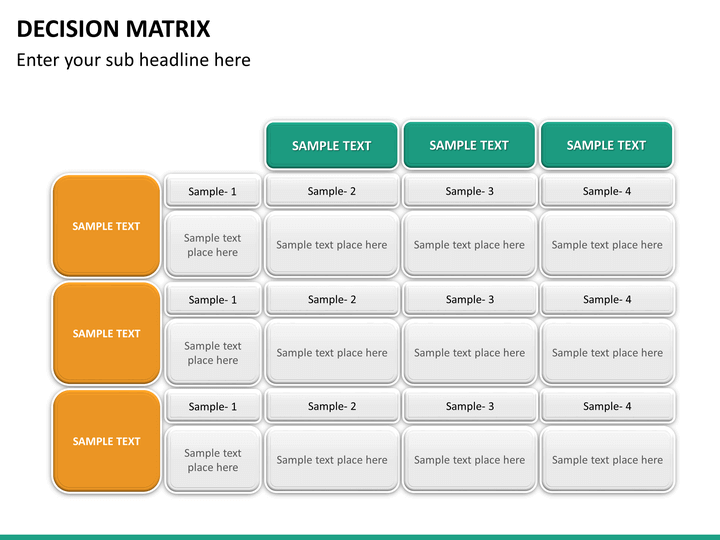 DECISION MATRIX

Enter your sub headline here

| | | SAMPLE TEXT | SAMPLE TEXT | SAMPLE TEXT |
|---|---|---|---|---|
| SAMPLE TEXT | Sample- 1 | Sample- 2 | Sample- 3 | Sample- 4 |
| | Sample text place here | Sample text place here | Sample text place here | Sample text place here |
| SAMPLE TEXT | Sample- 1 | Sample- 2 | Sample- 3 | Sample- 4 |
| | Sample text place here | Sample text place here | Sample text place here | Sample text place here |
| SAMPLE TEXT | Sample- 1 | Sample- 2 | Sample- 3 | Sample- 4 |
| | Sample text place here | Sample text place here | Sample text place here | Sample text place here |